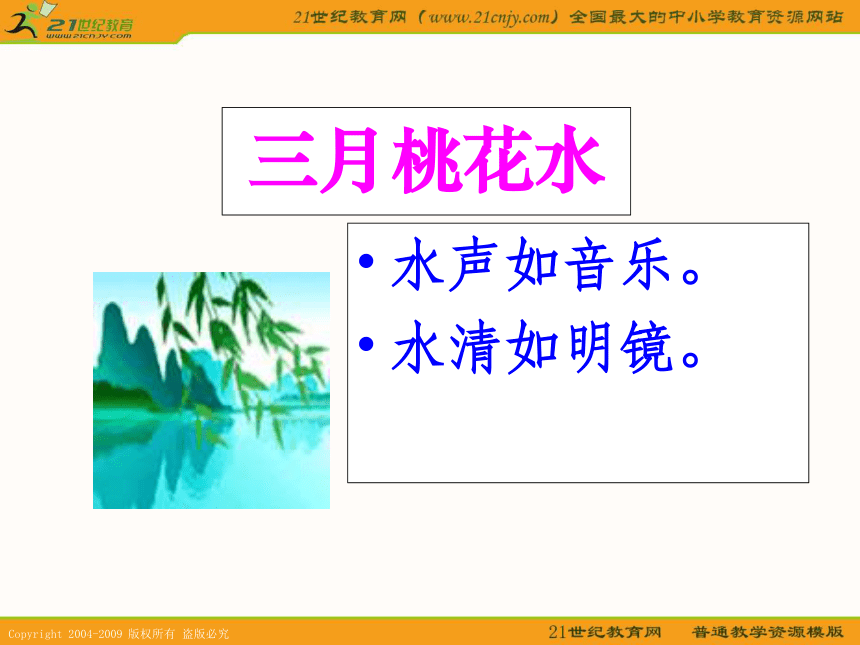 21世纪教育
www.21cnjy.com

21世纪教育网（www.21cnjy.com）全国最大的中小学教育资源网站

三月桃花水

• 水声如音乐。
• 水清如明镜。

Copyright 2004-2009 版权所有 盗版必究

21世纪教育网 普通教学资源模版